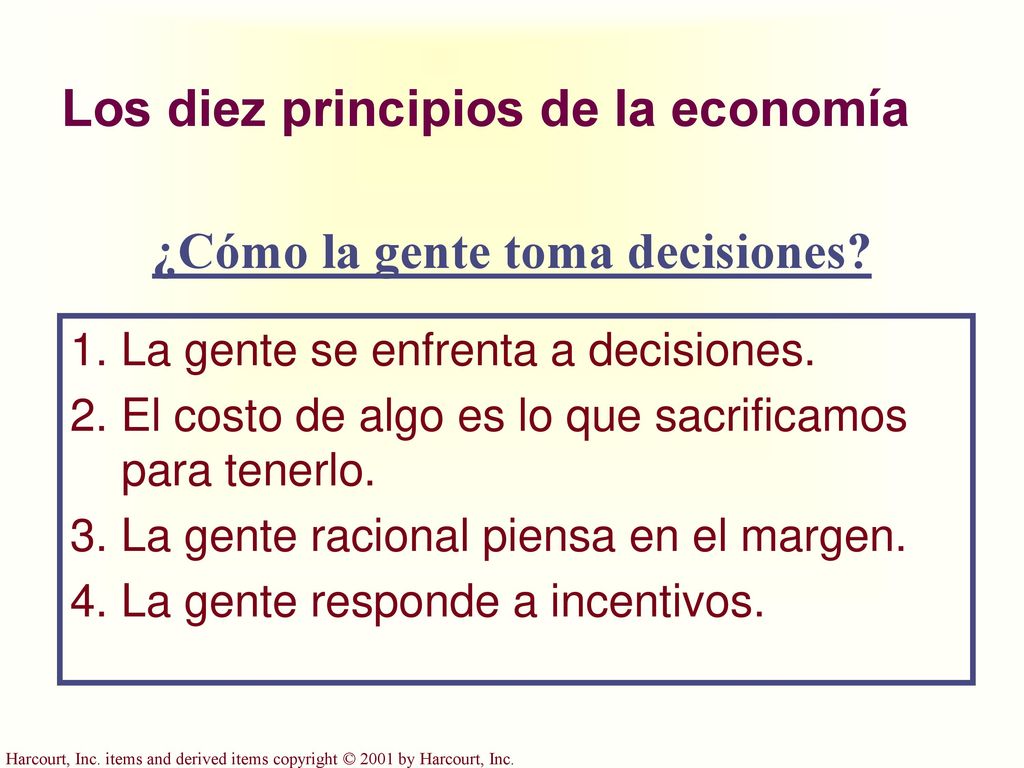 Los diez principios de la economía

¿Cómo la gente toma decisiones?

1. La gente se enfrenta a decisiones.
2. El costo de algo es lo que sacrificamos para tenerlo.
3. La gente racional piensa en el margen.
4. La gente responde a incentivos.

Harcourt, Inc. items and derived items copyright © 2001 by Harcourt, Inc.